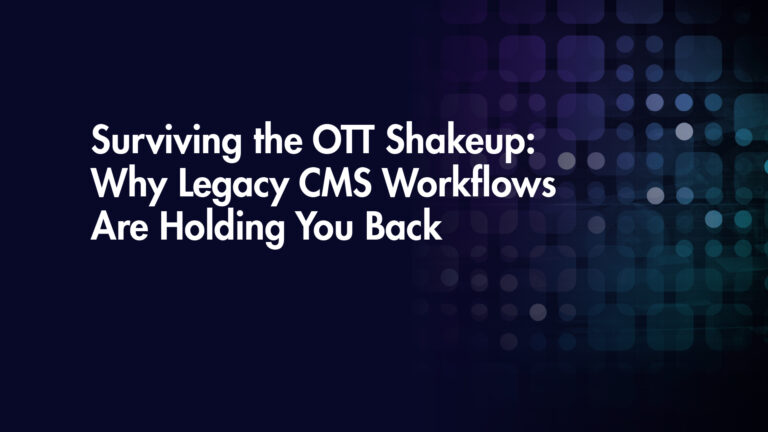 Surviving the OTT Shakeup: Why Legacy CMS Workflows Are Holding You Back